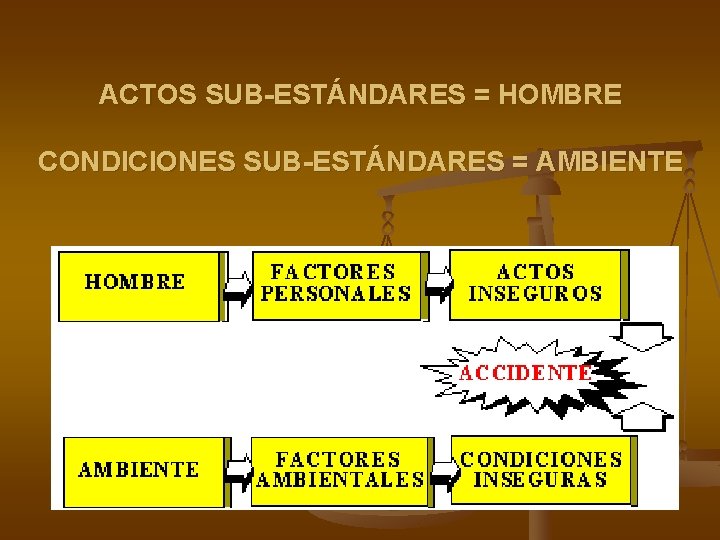 ACTOS SUB-ESTÁNDARES = HOMBRE

CONDICIONES SUB-ESTÁNDARES = AMBIENTE

HOMBRE

FACTORES PERSONALES

ACTOS INSEGUROS

ACCIDENTE

AMBIENTE

FACTORES AMBIENTALES

CONDICIONES INSEGURAS